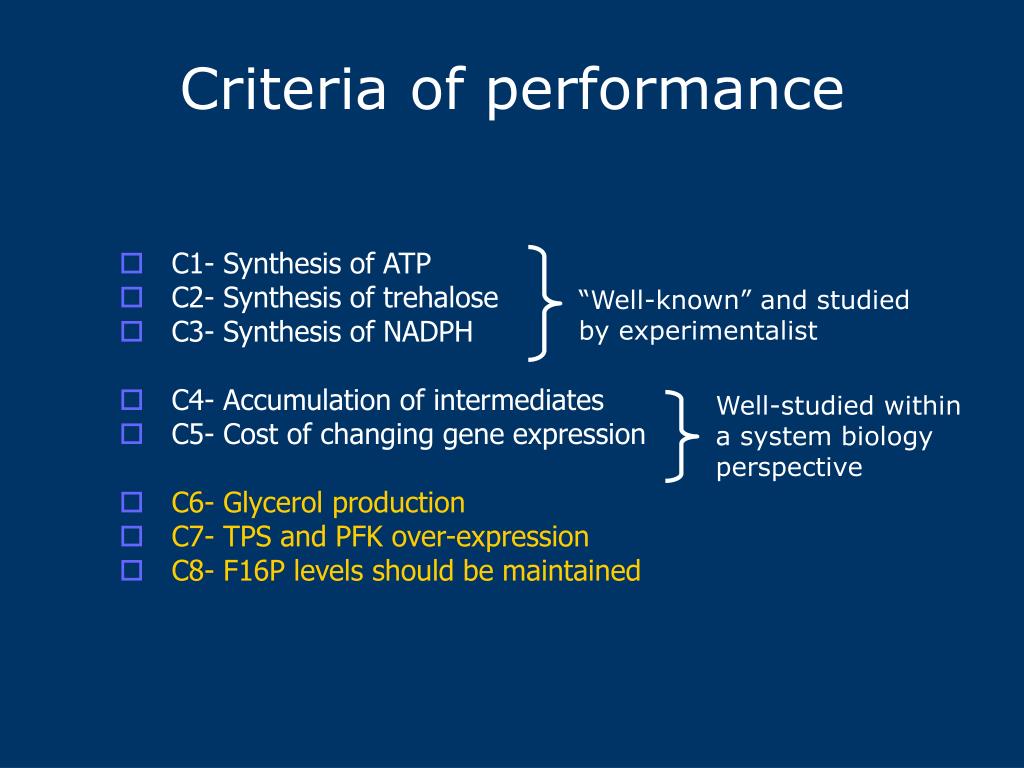 Criteria of performance

C1- Synthesis of ATP
C2- Synthesis of trehalose
C3- Synthesis of NADPH

“Well-known” and studied by experimentalist

C4- Accumulation of intermediates
C5- Cost of changing gene expression

Well-studied within a system biology perspective

C6- Glycerol production
C7- TPS and PFK over-expression
C8- F16P levels should be maintained